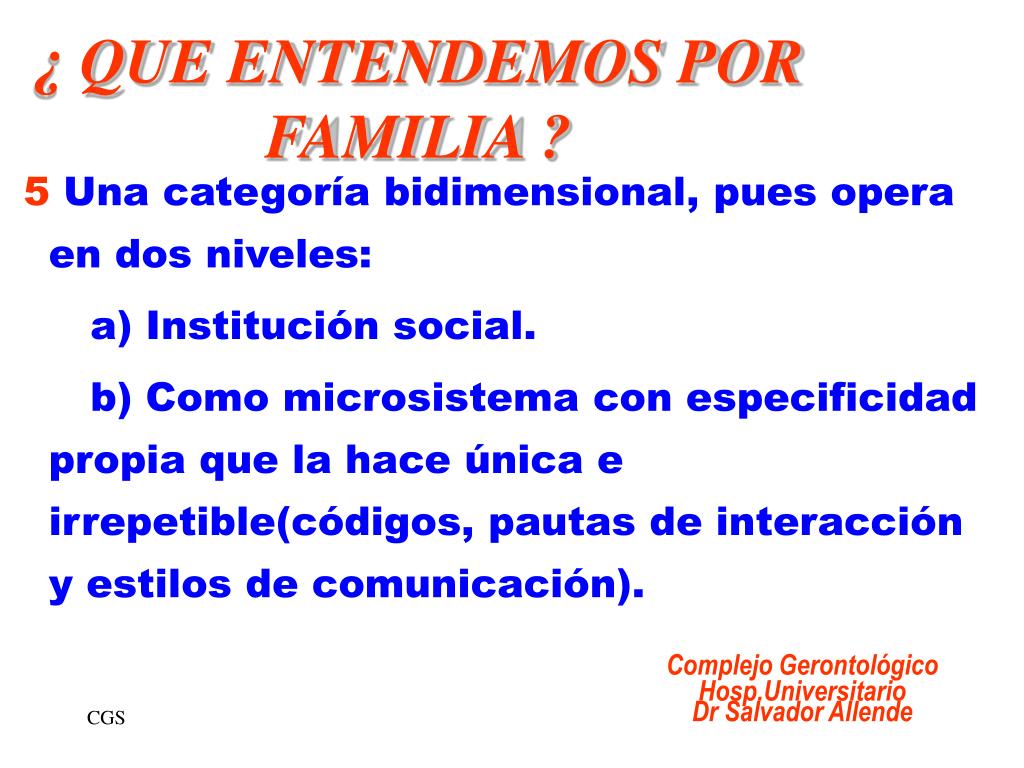 ¿ QUE ENTENDEMOS POR FAMILIA ?

5 Una categoría bidimensional, pues opera en dos niveles:

a) Institución social.

b) Como microsistema con especificidad propia que la hace única e irrepetible(códigos, pautas de interacción y estilos de comunicación).

Complejo Gerontológico
Hosp.Universitario
Dr Salvador Allende

CGS